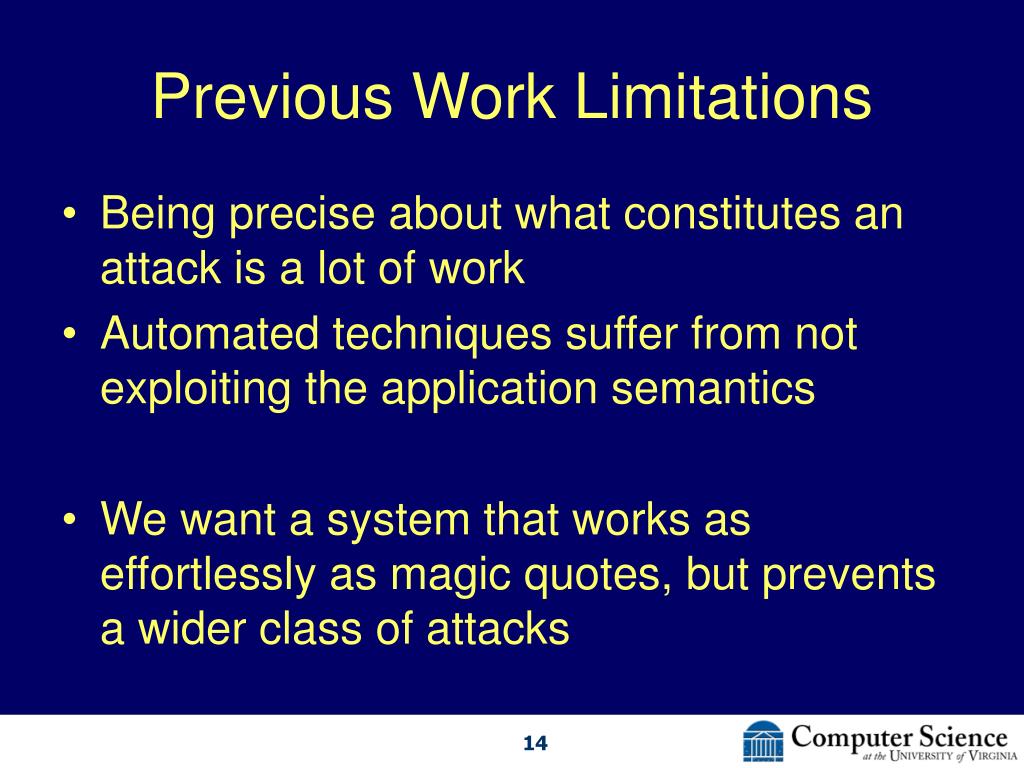 Previous Work Limitations

• Being precise about what constitutes an attack is a lot of work
• Automated techniques suffer from not exploiting the application semantics

• We want a system that works as effortlessly as magic quotes, but prevents a wider class of attacks

14

Computer Science
at the University of Virginia